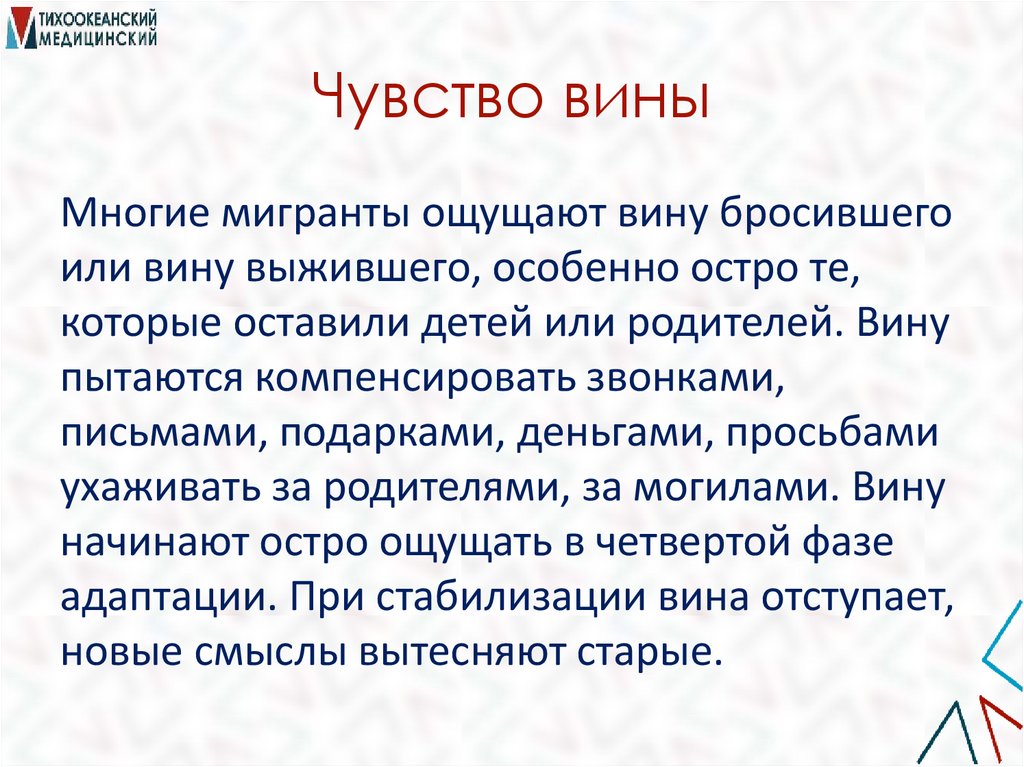 ТИХООКЕАНСКИЙ МЕДИЦИНСКИЙ

Чувство вины

Многие мигранты ощущают вину бросившего или вину выжившего, особенно остро те, которые оставили детей или родителей. Вину пытаются компенсировать звонками, письмами, подарками, деньгами, просьбами ухаживать за родителями, за могилами. Вину начинают остро ощущать в четвертой фазе адаптации. При стабилизации вина отступает, новые смыслы вытесняют старые.